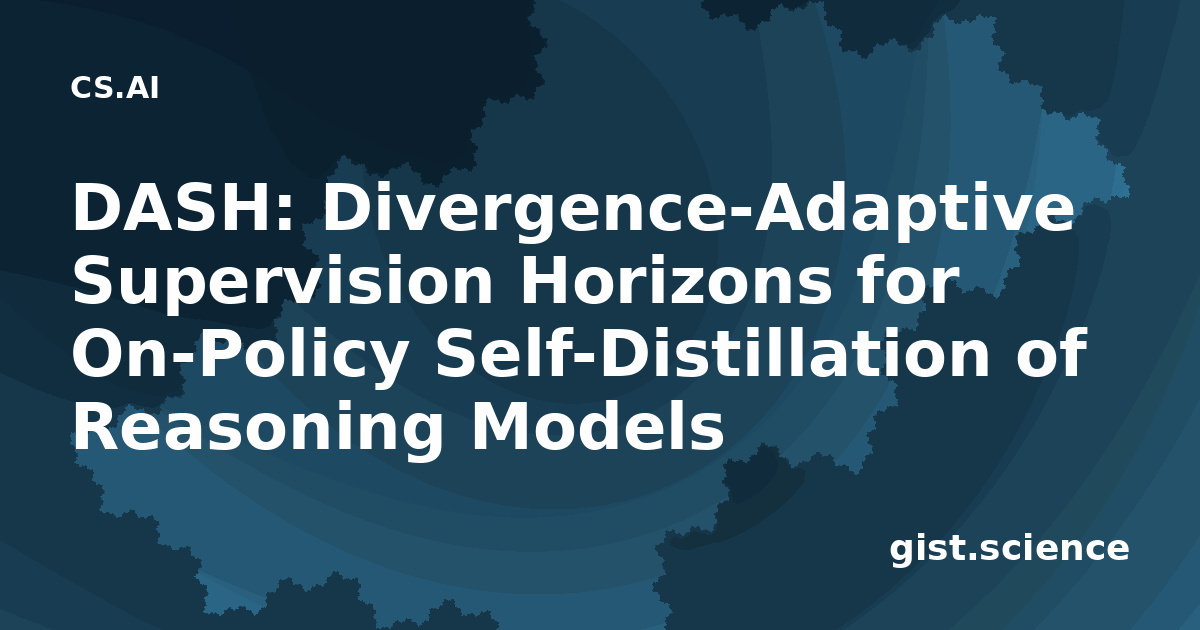 CS.AI

DASH: Divergence-Adaptive Supervision Horizons for On-Policy Self-Distillation of Reasoning Models

gist.science